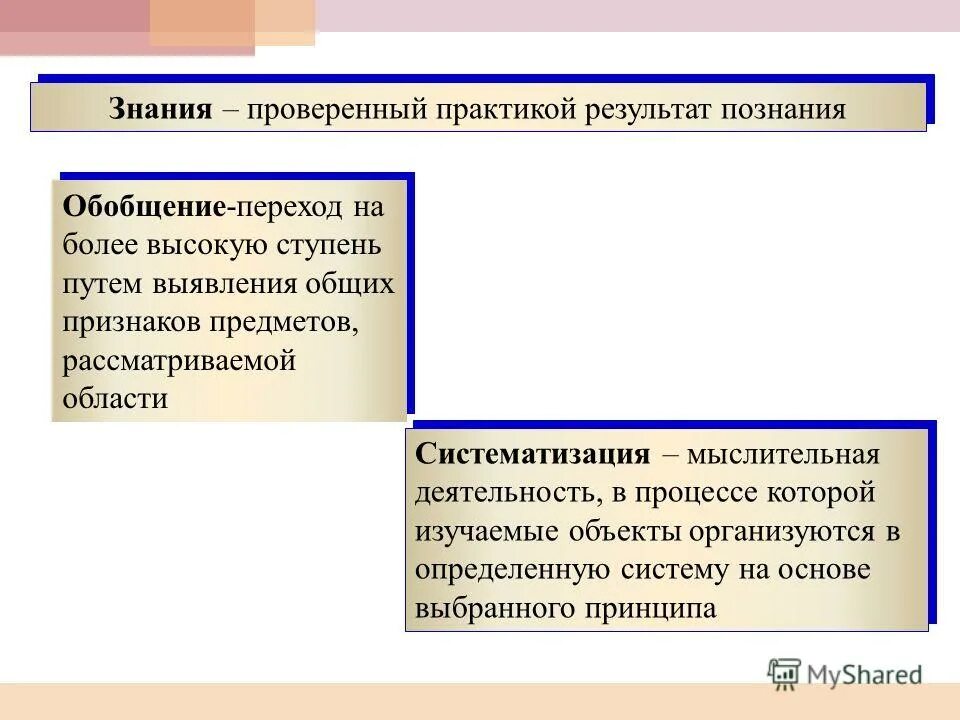 Знания – проверенный практикой результат познания

Обобщение-переход на более высокую ступень путем выявления общих признаков предметов, рассматриваемой области

Систематизация – мыслительная деятельность, в процессе которой изучаемые объекты организуются в определенную систему на основе выбранного принципа

MyShared